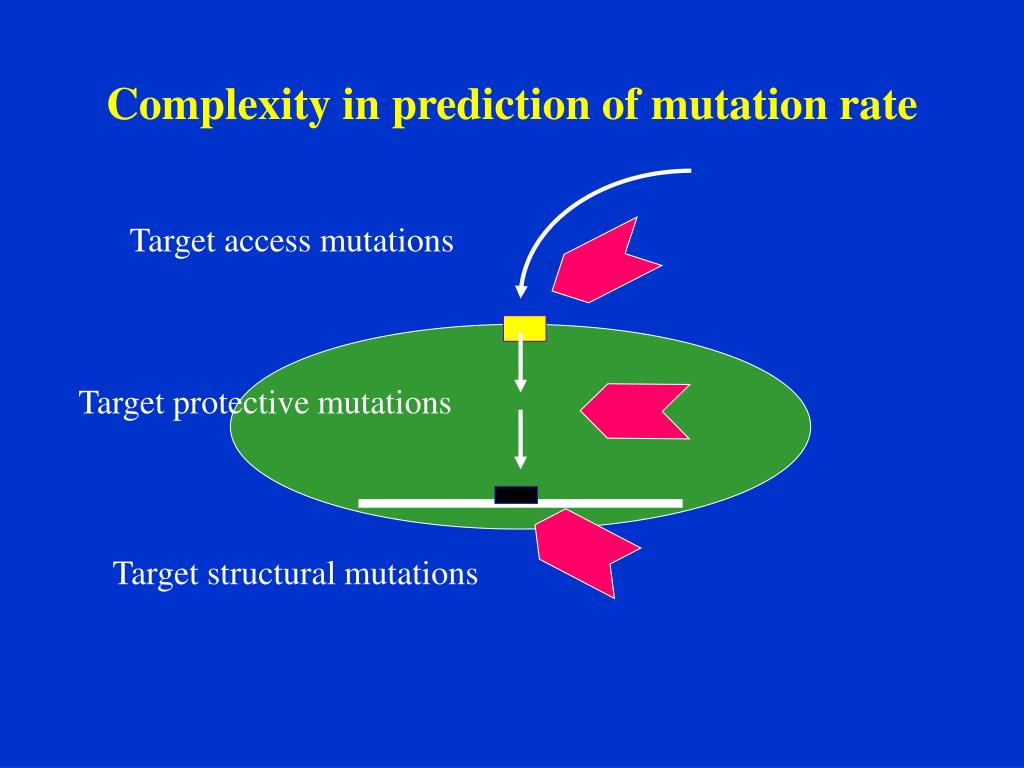 Complexity in prediction of mutation rate

Target access mutations

Target protective mutations

Target structural mutations